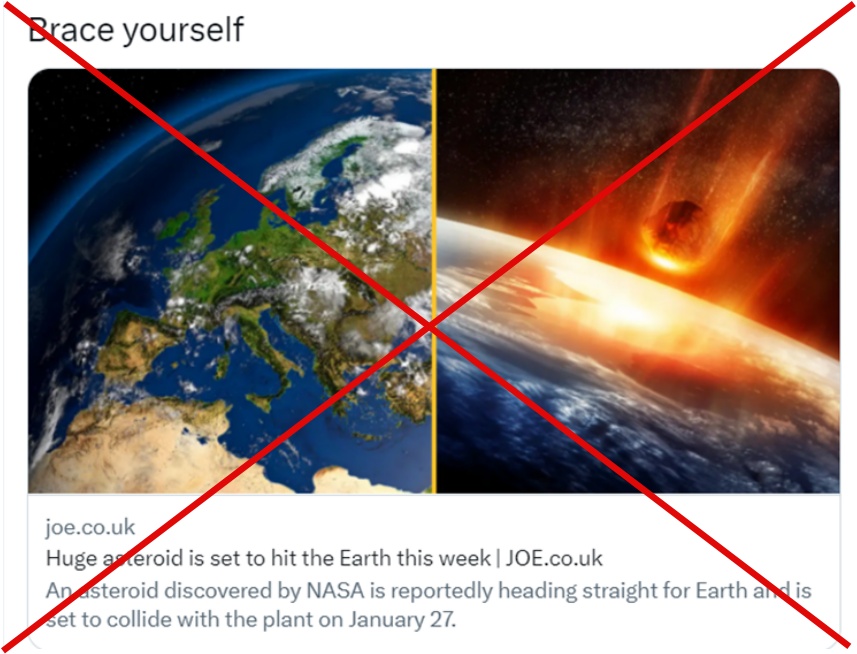 Brace yourself

joe.co.uk

Huge asteroid is set to hit the Earth this week | JOE.co.uk

An asteroid discovered by NASA is reportedly heading straight for Earth and is set to collide with the plant on January 27.